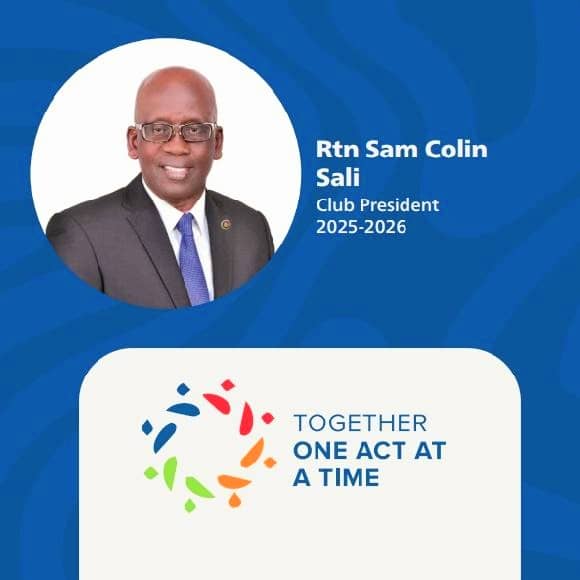 Rtn Sam Colin Sali
Club President
2025-2026

TOGETHER
ONE ACT AT A TIME